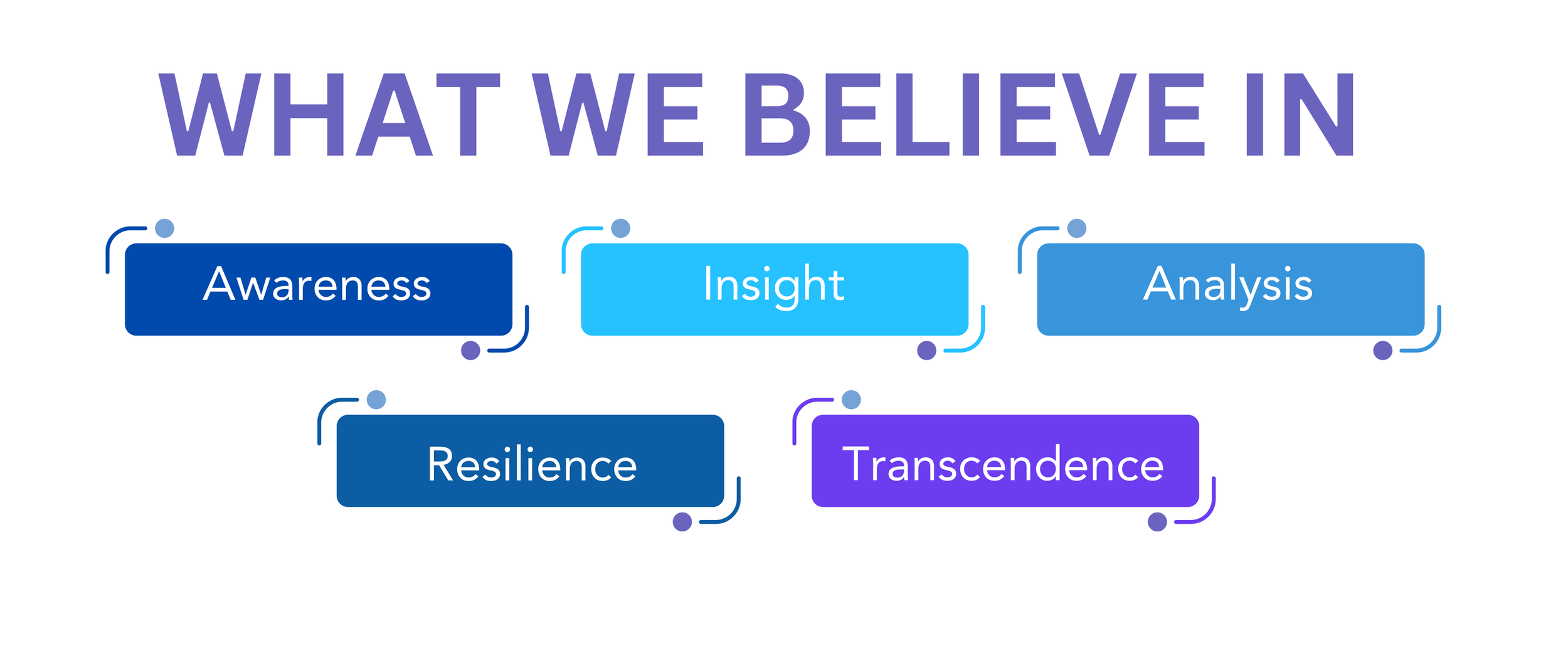 WHAT WE BELIEVE IN

Awareness

Insight

Analysis

Resilience

Transcendence